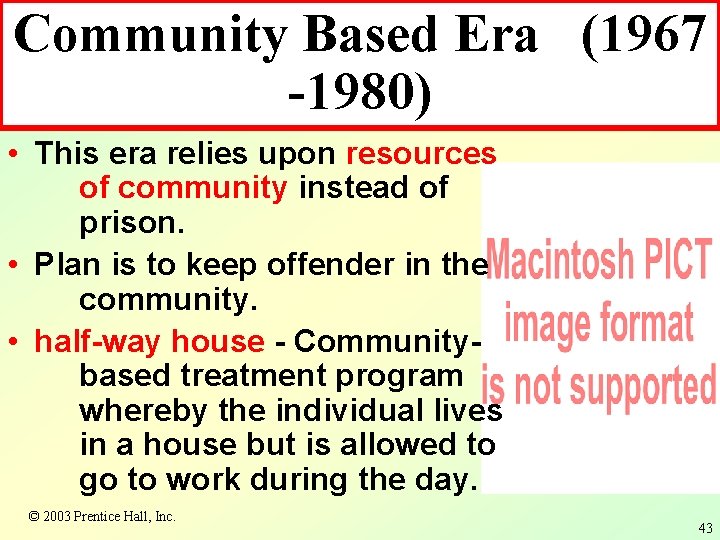 Community Based Era (1967 -1980)

• This era relies upon resources of community instead of prison.

• Plan is to keep offender in the community.

• half-way house - Community-based treatment program whereby the individual lives in a house but is allowed to go to work during the day.

Macintosh PICT image format is not supported

© 2003 Prentice Hall, Inc.

43